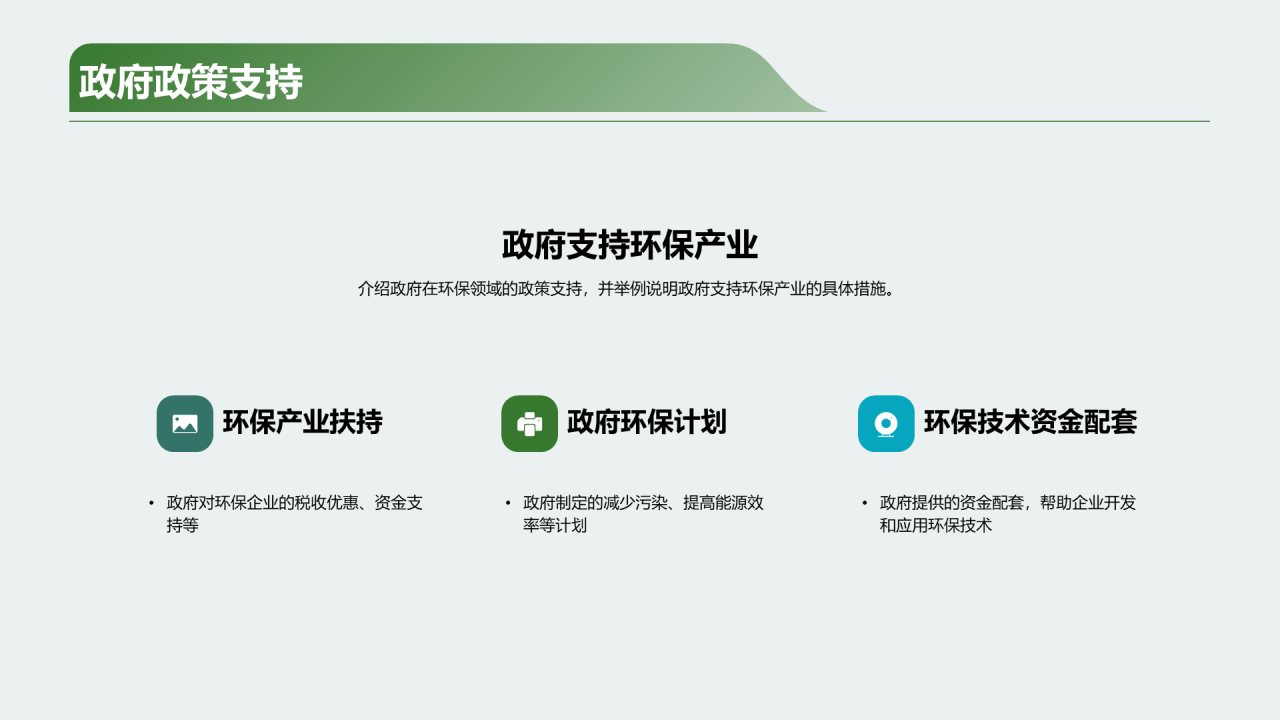 政府政策支持

政府支持环保产业

介绍政府在环保领域的政策支持，并举例说明政府支持环保产业的具体措施。

环保产业扶持

• 政府对环保企业的税收优惠、资金支持等

政府环保计划

• 政府制定的减少污染、提高能源效率等计划

环保技术资金配套

• 政府提供的资金配套，帮助企业开发和应用环保技术